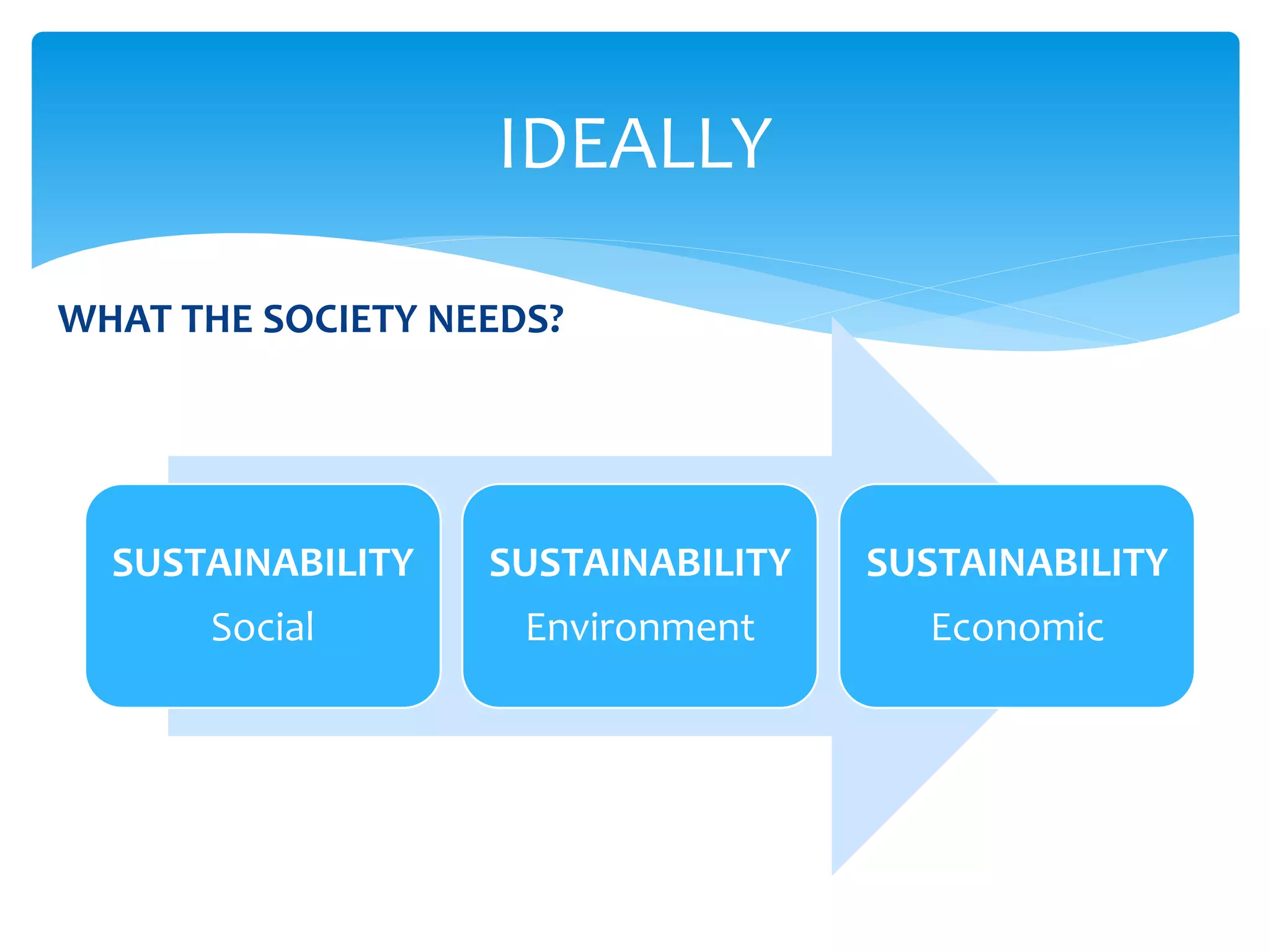 IDEALLY

WHAT THE SOCIETY NEEDS?

SUSTAINABILITY
Social

SUSTAINABILITY
Environment

SUSTAINABILITY
Economic